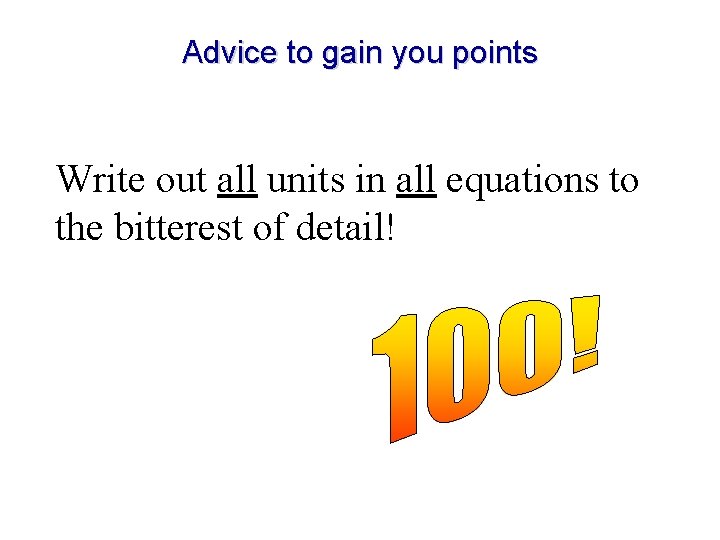 Advice to gain you points

Write out all units in all equations to the bitterest of detail!

100!